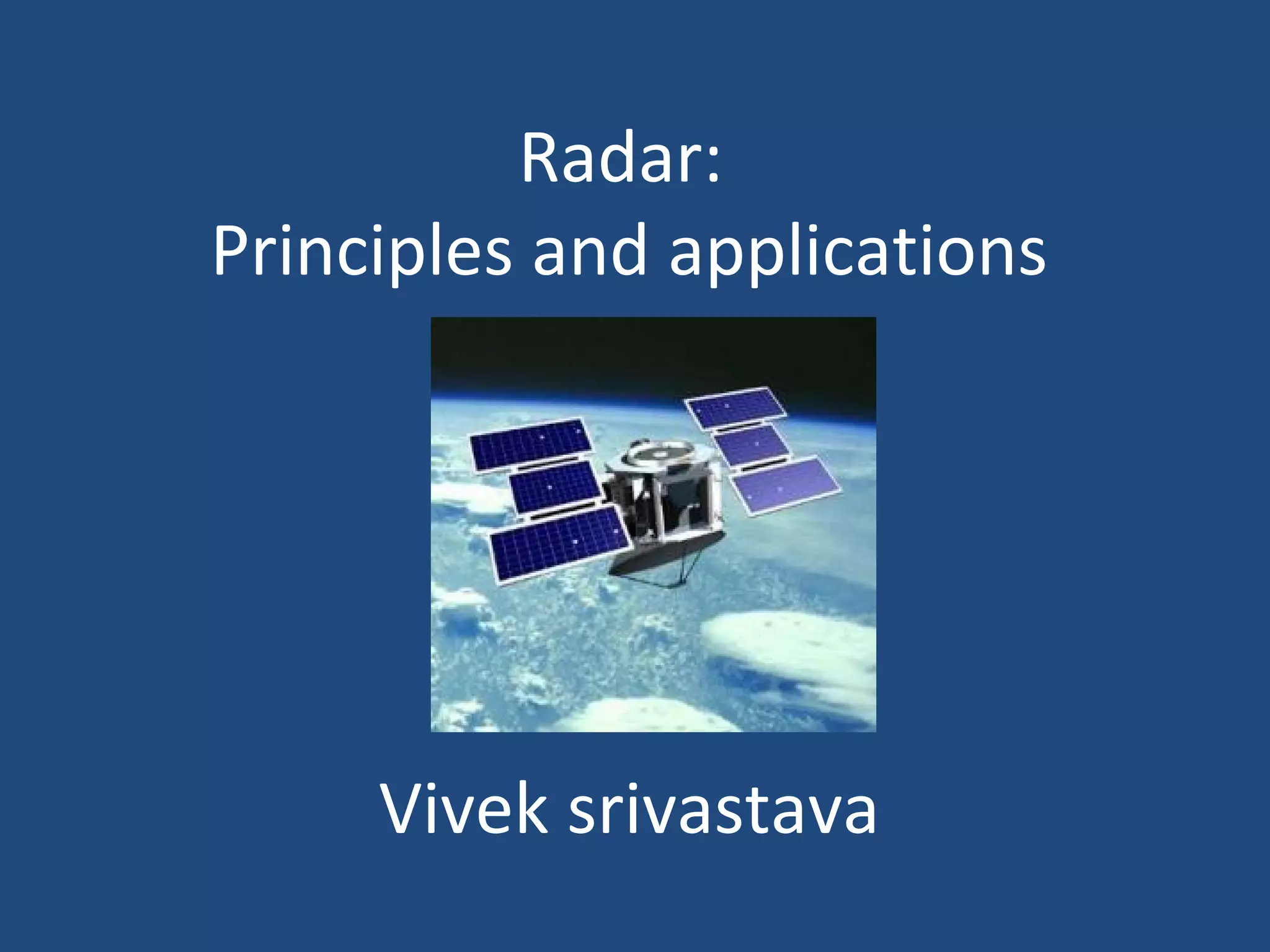 Radar:
Principles and applications

Vivek srivastava